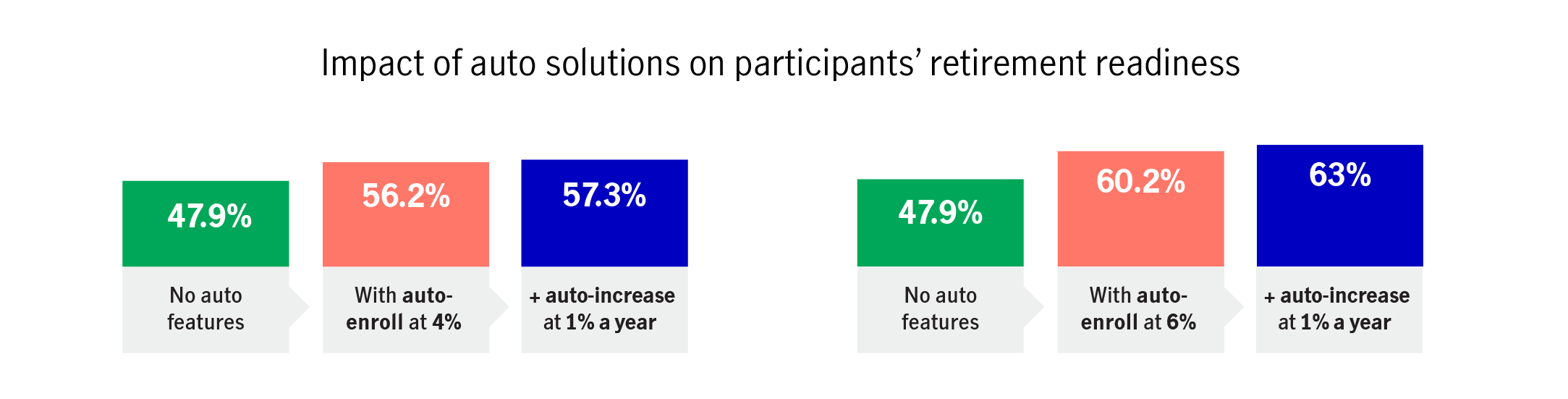 Impact of auto solutions on participants' retirement readiness

47.9%

No auto features

56.2%

With auto-enroll at 4%

57.3%

+ auto-increase at 1% a year

47.9%

No auto features

60.2%

With auto-enroll at 6%

63%

+ auto-increase at 1% a year